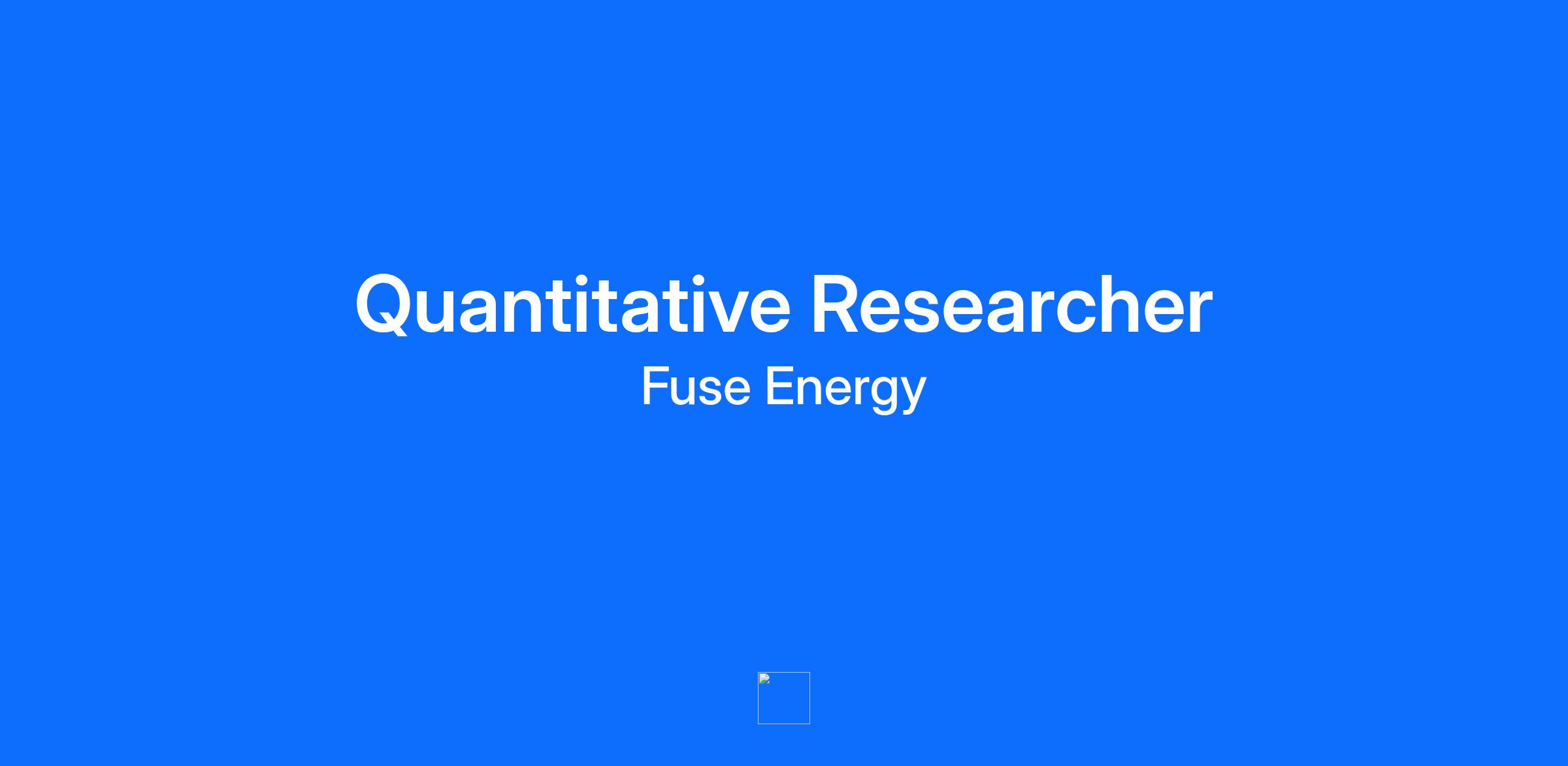 Quantitative Researcher

Fuse Energy